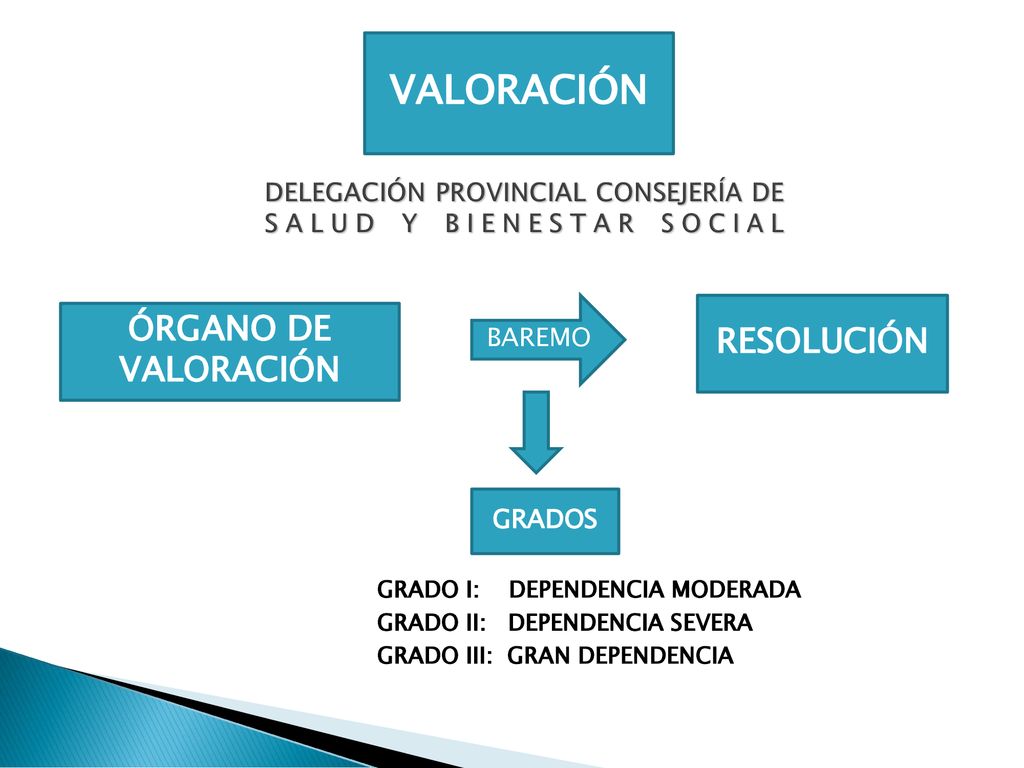 VALORACIÓN

DELEGACIÓN PROVINCIAL CONSEJERÍA DE SALUD Y BIENESTAR SOCIAL

ÓRGANO DE VALORACIÓN

BAREMO

RESOLUCIÓN

GRADOS

GRADO I: DEPENDENCIA MODERADA
GRADO II: DEPENDENCIA SEVERA
GRADO III: GRAN DEPENDENCIA